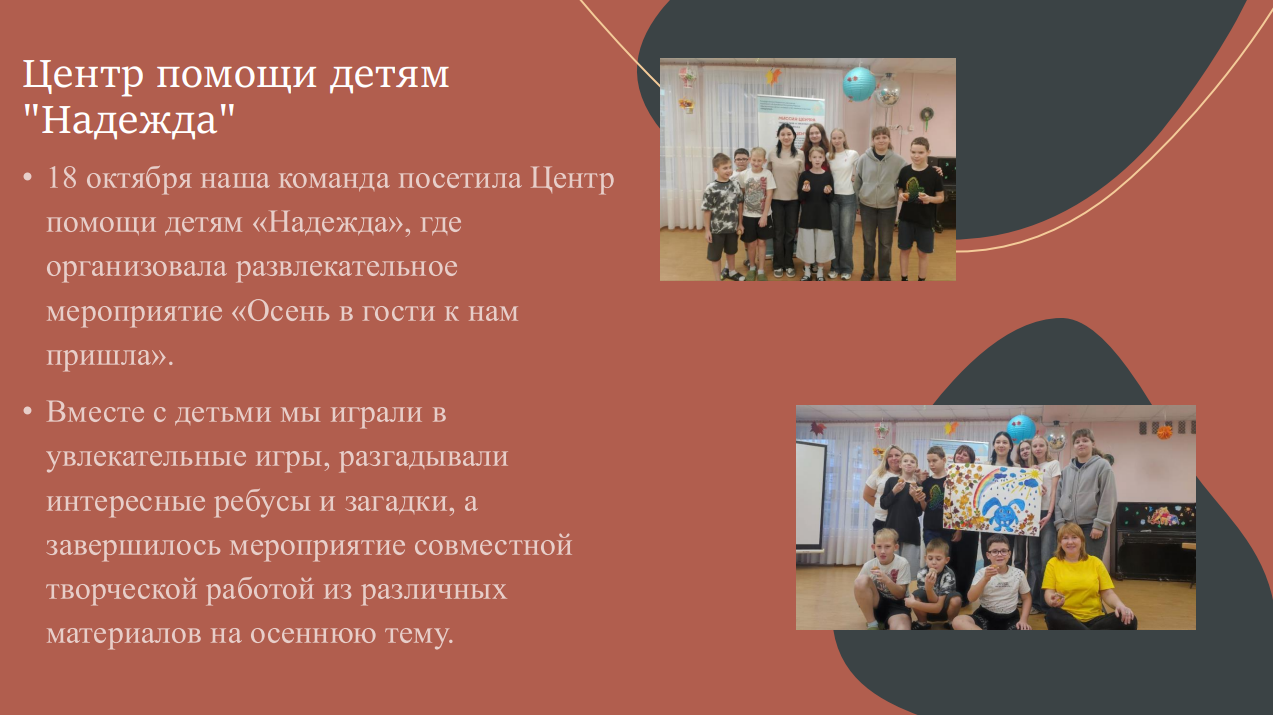 Центр помощи детям "Надежда"

• 18 октября наша команда посетила Центр помощи детям «Надежда», где организовала развлекательное мероприятие «Осень в гости к нам пришла».

• Вместе с детьми мы играли в увлекательные игры, разгадывали интересные ребусы и загадки, а завершилось мероприятие совместной творческой работой из различных материалов на осеннюю тему.